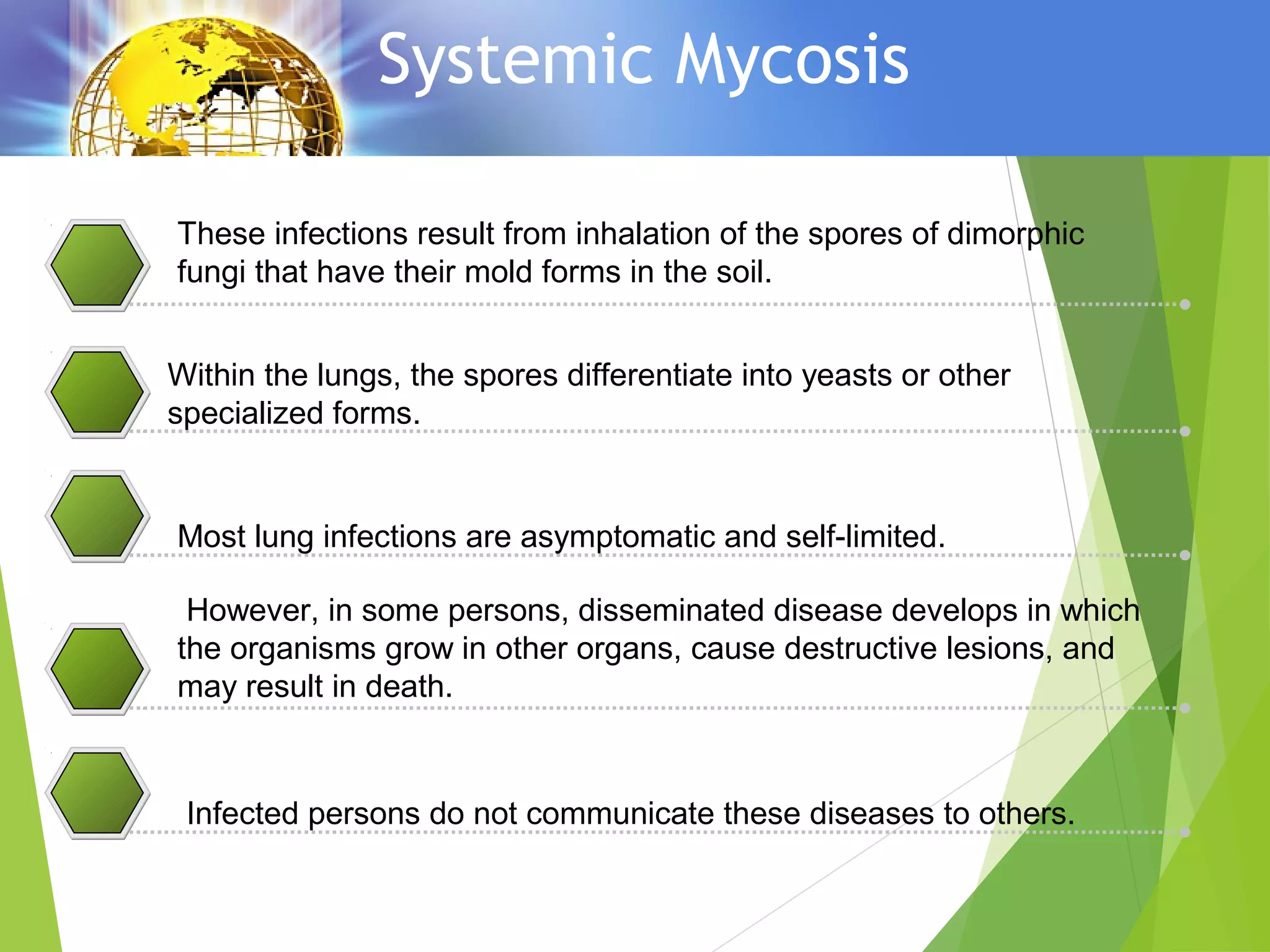 Systemic Mycosis

These infections result from inhalation of the spores of dimorphic fungi that have their mold forms in the soil.

Within the lungs, the spores differentiate into yeasts or other specialized forms.

Most lung infections are asymptomatic and self-limited.

However, in some persons, disseminated disease develops in which the organisms grow in other organs, cause destructive lesions, and may result in death.

Infected persons do not communicate these diseases to others.